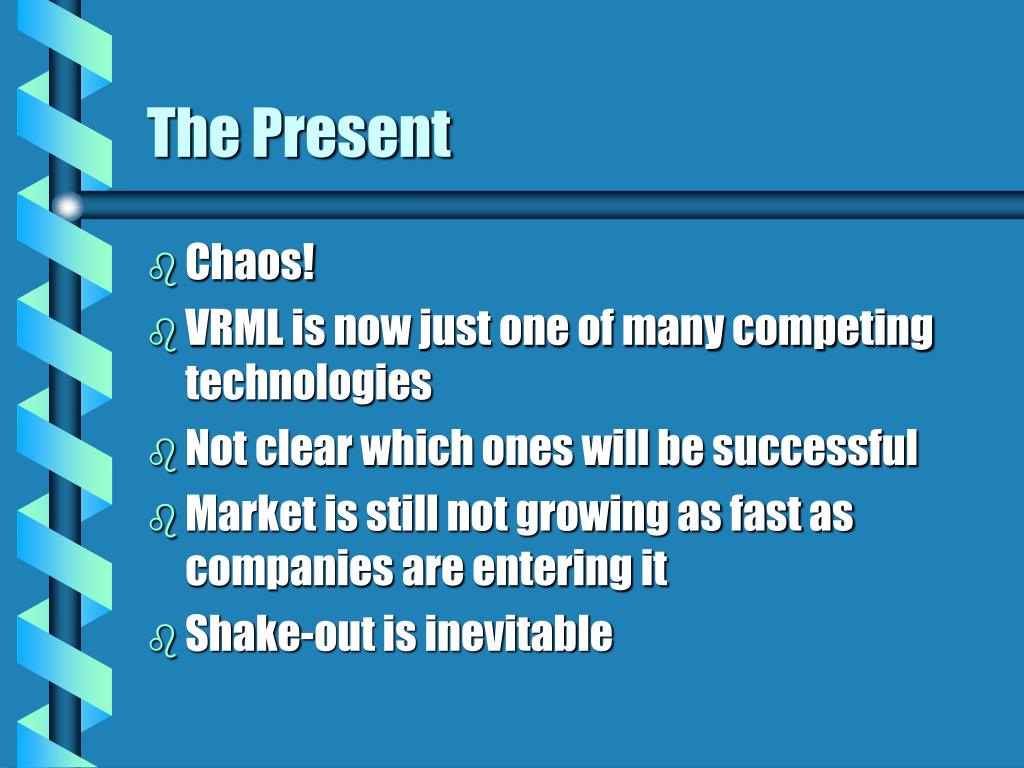 The Present

Chaos!

VRML is now just one of many competing technologies

Not clear which ones will be successful

Market is still not growing as fast as companies are entering it

Shake-out is inevitable